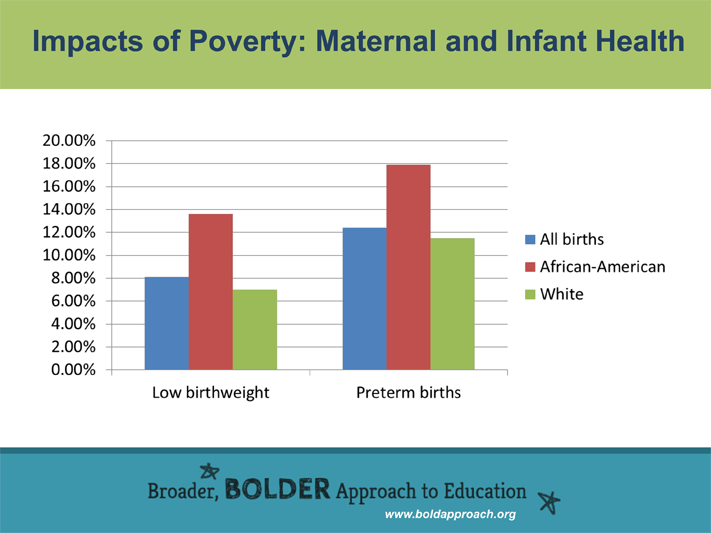 Impacts of Poverty: Maternal and Infant Health

20.00%
18.00%
16.00%
14.00%
12.00%
10.00%
8.00%
6.00%
4.00%
2.00%
0.00%

Low birthweight
Preterm births

All births
African-American
White

Broader, BOLDER Approach to Education
www.boldapproach.org